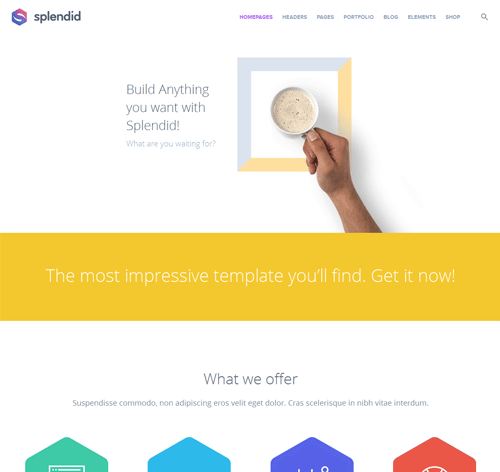 splendid

HOMEPAGES HEADERS PAGES PORTFOLIO BLOG ELEMENTS SHOP

Build Anything you want with Splendid!

What are you waiting for?

The most impressive template you'll find. Get it now!

What we offer

Suspendisse commodo, non adipiscing eros velit eget dolor. Cras scelerisque in nibh vitae interdum.